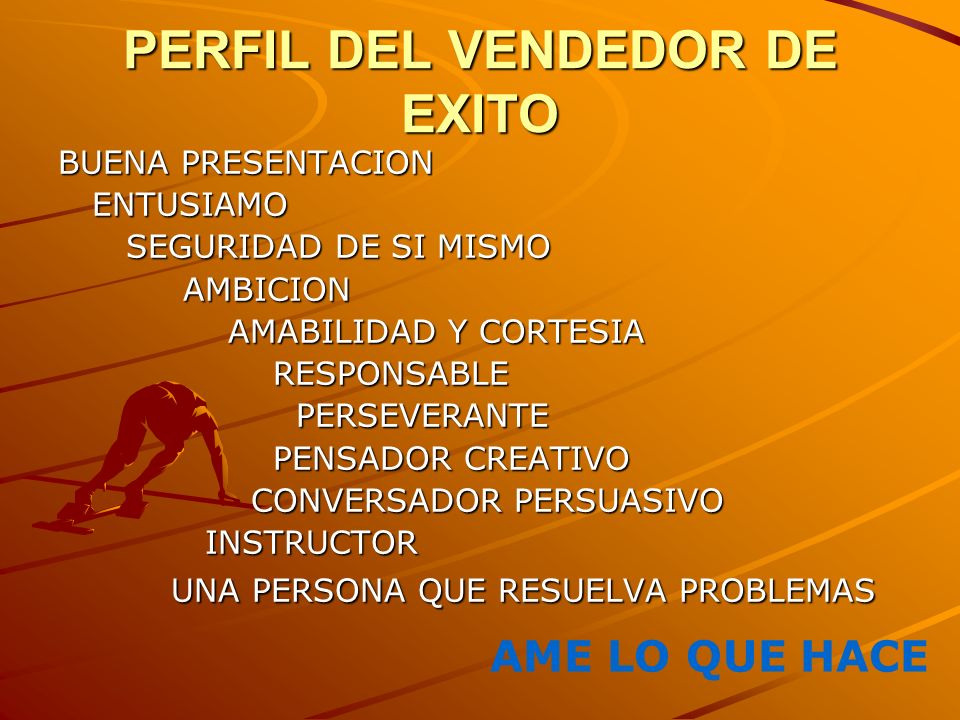 PERFIL DEL VENDEDOR DE EXITO

BUENA PRESENTACION
ENTUSIAMO
SEGURIDAD DE SI MISMO
AMBICION
AMABILIDAD Y CORTESIA
RESPONSABLE
PERSEVERANTE
PENSADOR CREATIVO
CONVERSADOR PERSUASIVO
INSTRUCTOR
UNA PERSONA QUE RESUELVA PROBLEMAS

AME LO QUE HACE